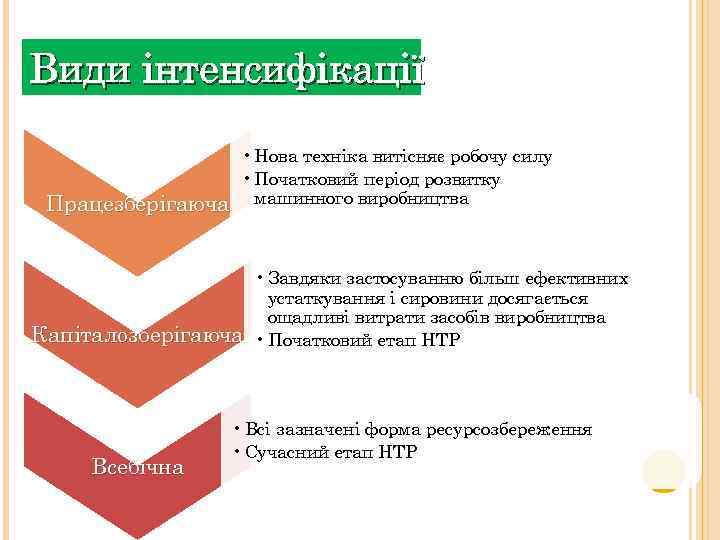 Види інтенсифікації

Працезберігаюча

• Нова техніка витісняє робочу силу
• Початковий період розвитку машинного виробництва

Капіталозберігаюча

• Завдяки застосуванню більш ефективних устаткування і сировини досягається ощадливі витрати засобів виробництва
• Початковий етап НТР

Всебічна

• Всі зазначені форма ресурсозбереження
• Сучасний етап НТР